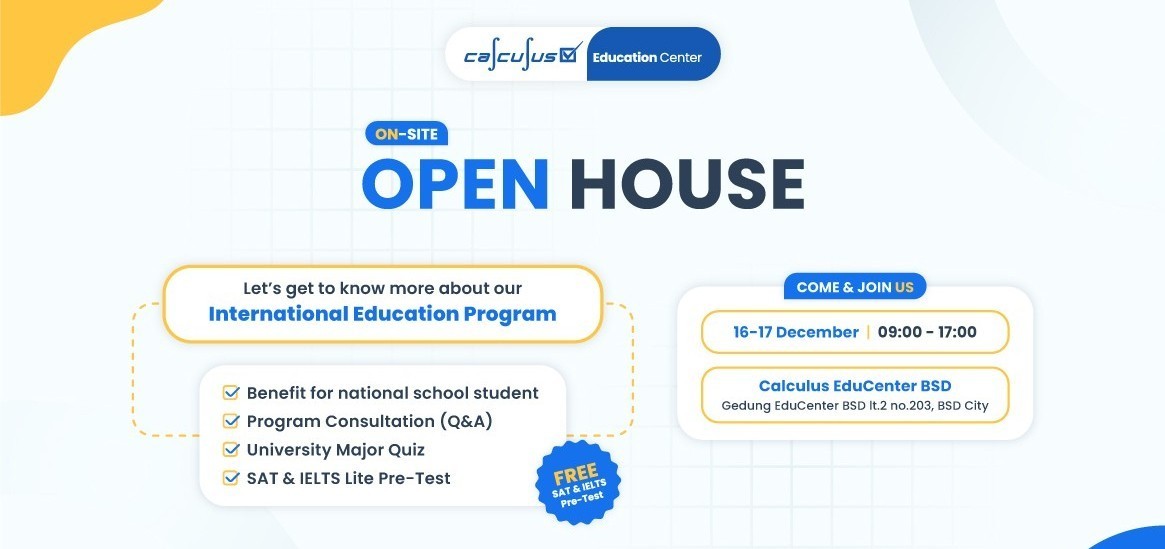 calculus Education Center

ON-SITE
OPEN HOUSE

Let's get to know more about our
International Education Program

Benefit for national school student
Program Consultation (Q&A)
University Major Quiz
SAT & IELTS Lite Pre-Test

FREE
SAT & IELTS
Pre-Test

COME & JOIN US

16-17 December | 09:00 - 17:00

Calculus EduCenter BSD
Gedung EduCenter BSD lt.2 no.203, BSD City